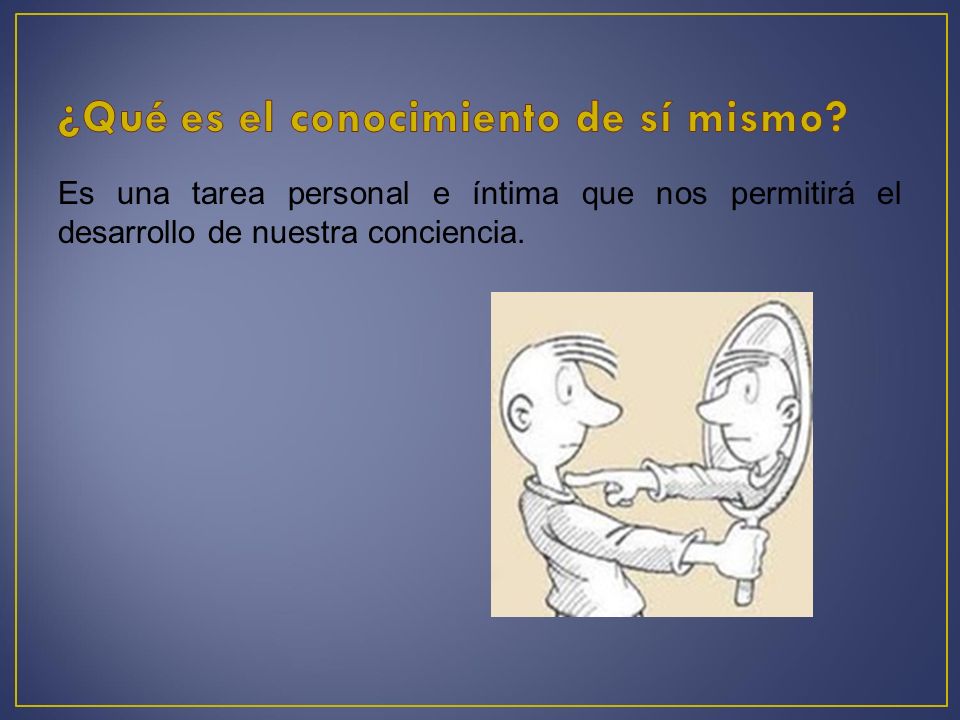 ¿Qué es el conocimiento de sí mismo?

Es una tarea personal e íntima que nos permitirá el desarrollo de nuestra conciencia.